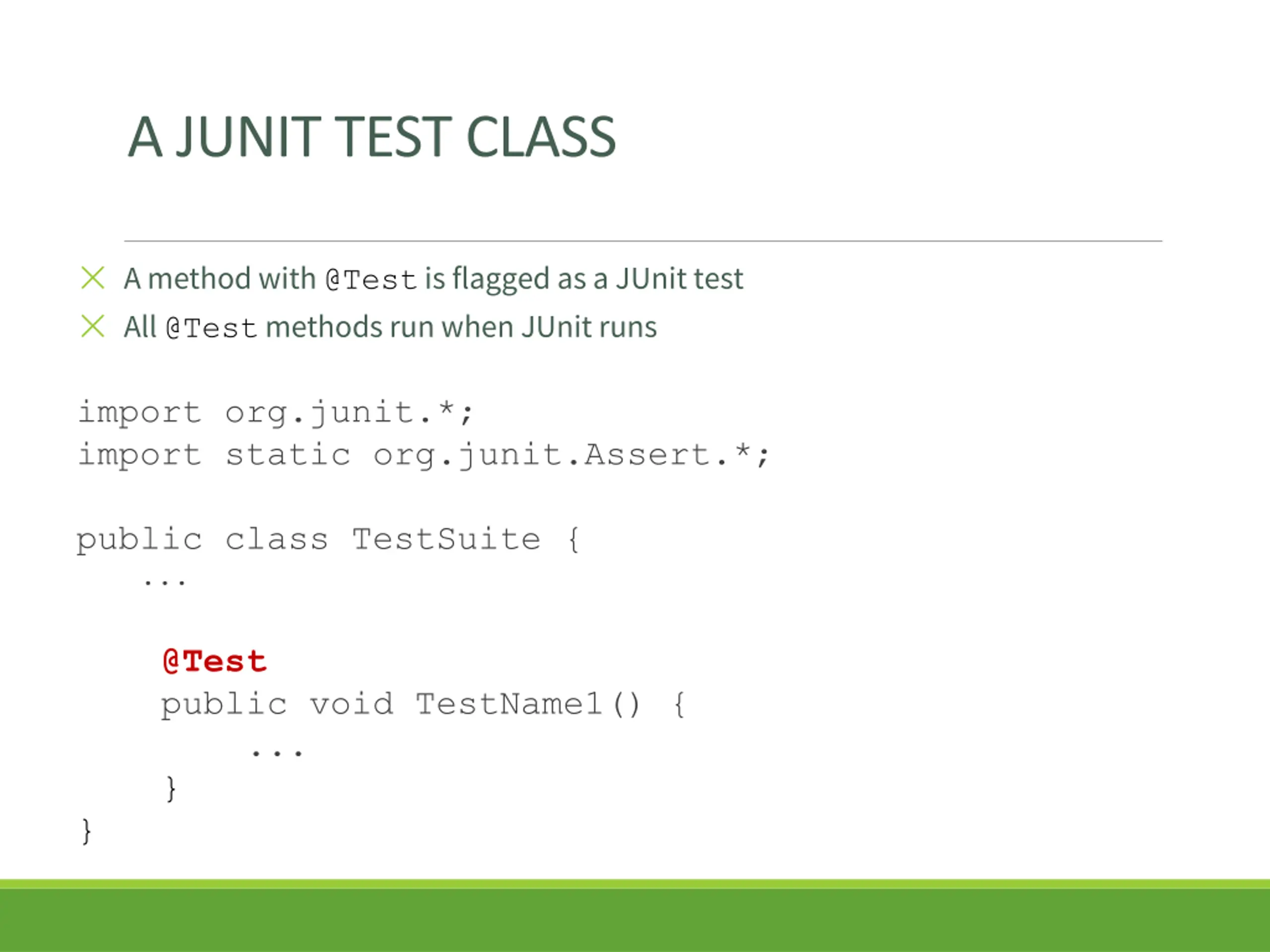 A JUNIT TEST CLASS

A method with @Test is flagged as a JUnit test

All @Test methods run when JUnit runs

import org.junit.*;
import static org.junit.Assert.*;

public class TestSuite {
    ...

    @Test
    public void TestName1() {
        ...
    }
}